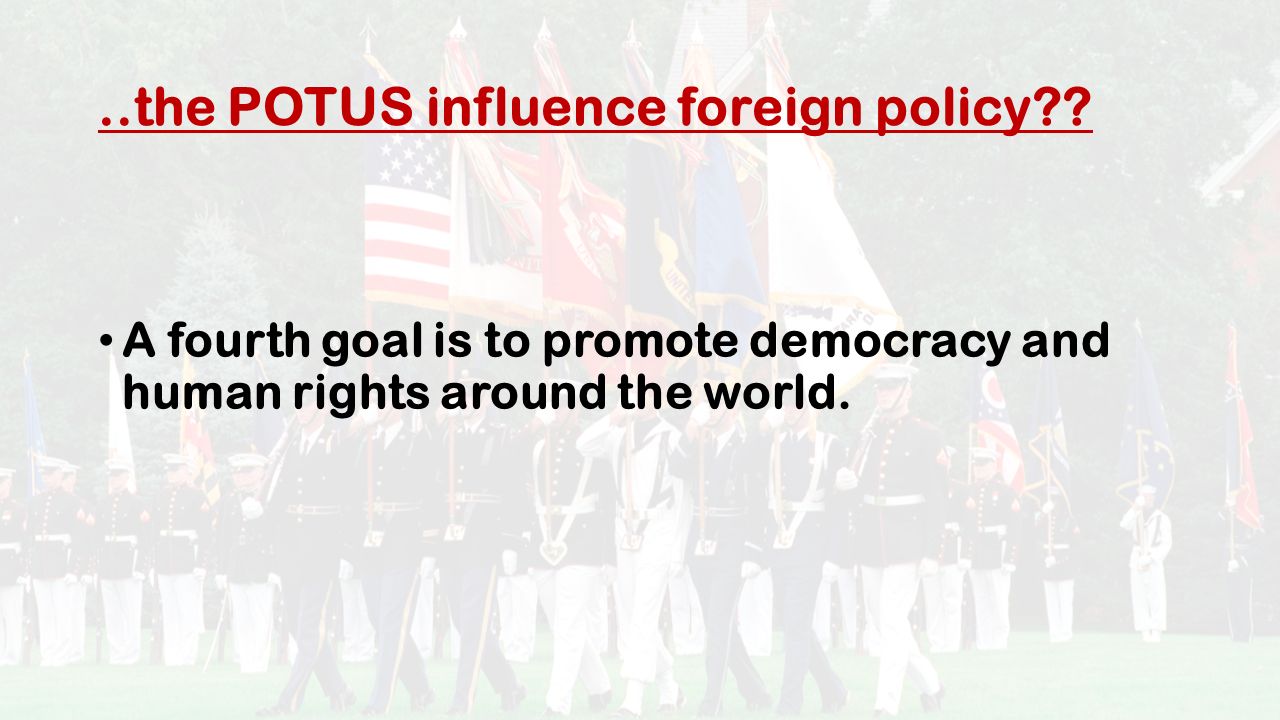 ..the POTUS influence foreign policy??

• A fourth goal is to promote democracy and human rights around the world.